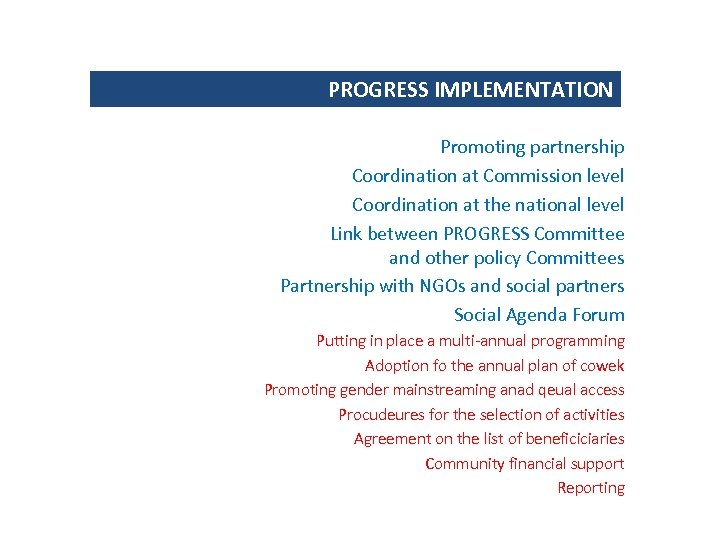 PROGRESS IMPLEMENTATION

Promoting partnership

Coordination at Commission level

Coordination at the national level

Link between PROGRESS Committee and other policy Committees

Partnership with NGOs and social partners

Social Agenda Forum

Putting in place a multi-annual programming

Adoption fo the annual plan of cowek

Promoting gender mainstreaming anad qeual access

Procudeures for the selection of activities

Agreement on the list of beneficiciaries

Community financial support

Reporting